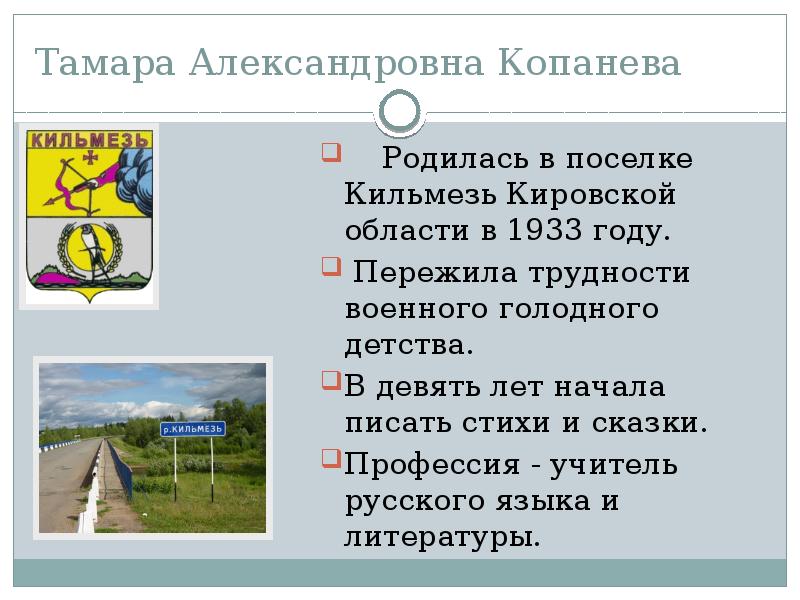 Тамара Александровна Копанева

КИЛЬМЕЗЬ

р.КИЛЬМЕЗЬ

Родилась в поселке Кильмезь Кировской области в 1933 году.

Пережила трудности военного голодного детства.

В девять лет начала писать стихи и сказки.

Профессия - учитель русского языка и литературы.